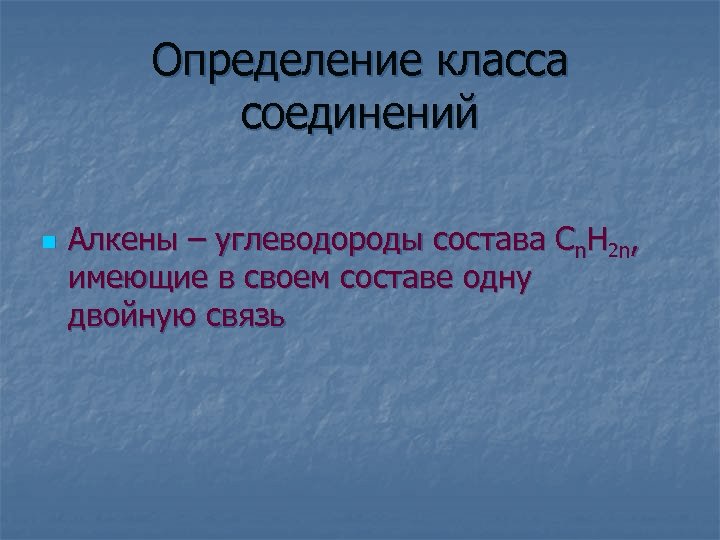 Определение класса соединений

Алкены – углеводороды состава $C_nH_{2n}$, имеющие в своем составе одну двойную связь